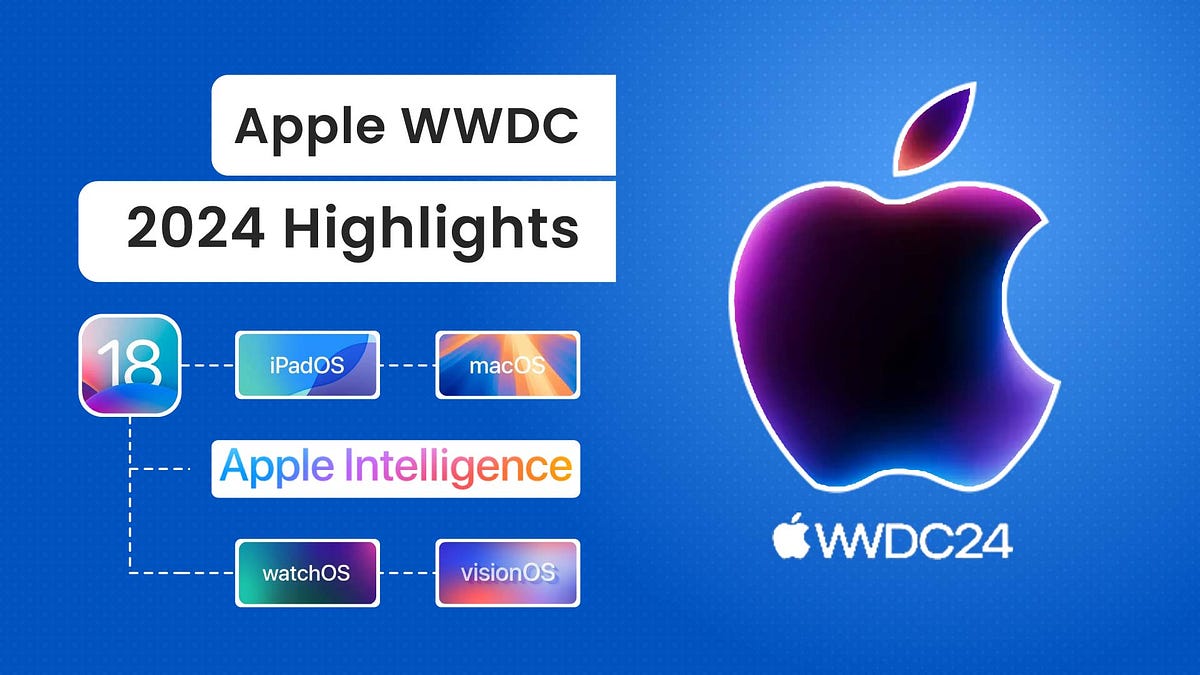 Apple WWDC

2024 Highlights

18

iPadOS

macOS

Apple Intelligence

watchOS

visionOS

WWDC24